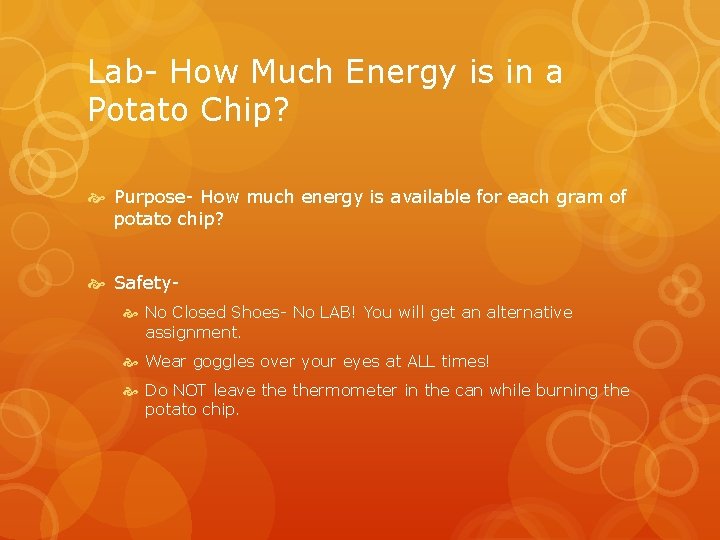 Lab- How Much Energy is in a Potato Chip?

Purpose- How much energy is available for each gram of potato chip?

Safety-

No Closed Shoes- No LAB! You will get an alternative assignment.

Wear goggles over your eyes at ALL times!

Do NOT leave the thermometer in the can while burning the potato chip.